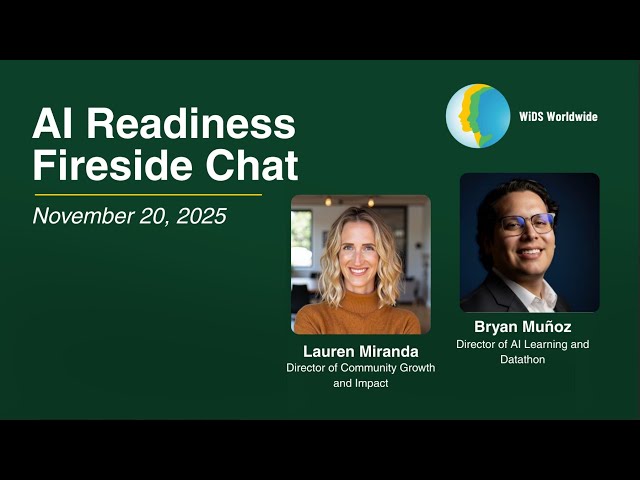 AI Readiness Fireside Chat

November 20, 2025

WiDS Worldwide

Lauren Miranda
Director of Community Growth and Impact

Bryan Muñoz
Director of AI Learning and Datathon